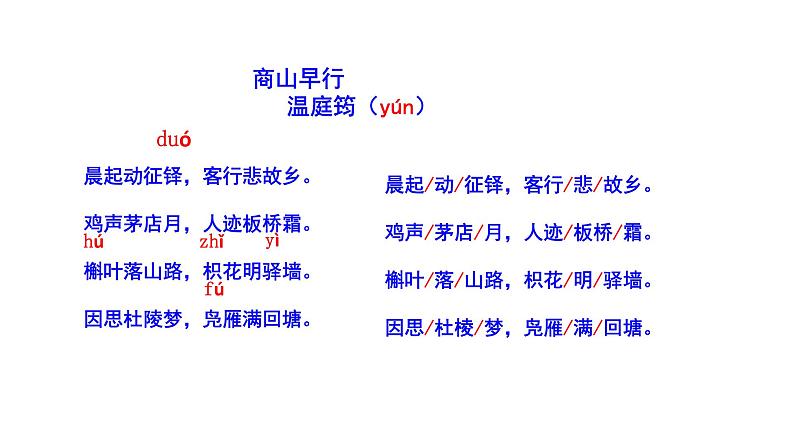 商山早行
温庭筠（yún）

duó
晨起动征铎，客行悲故乡。

鸡声茅店月，人迹板桥霜。
hú zhǐ yì
槲叶落山路，枳花明驿墙。
fú
因思杜陵梦，凫雁满回塘。

晨起/动/征铎，客行/悲/故乡。

鸡声/茅店/月，人迹/板桥/霜。

槲叶/落/山路，枳花/明/驿墙。

因思/杜棱/梦，凫雁/满/回塘。